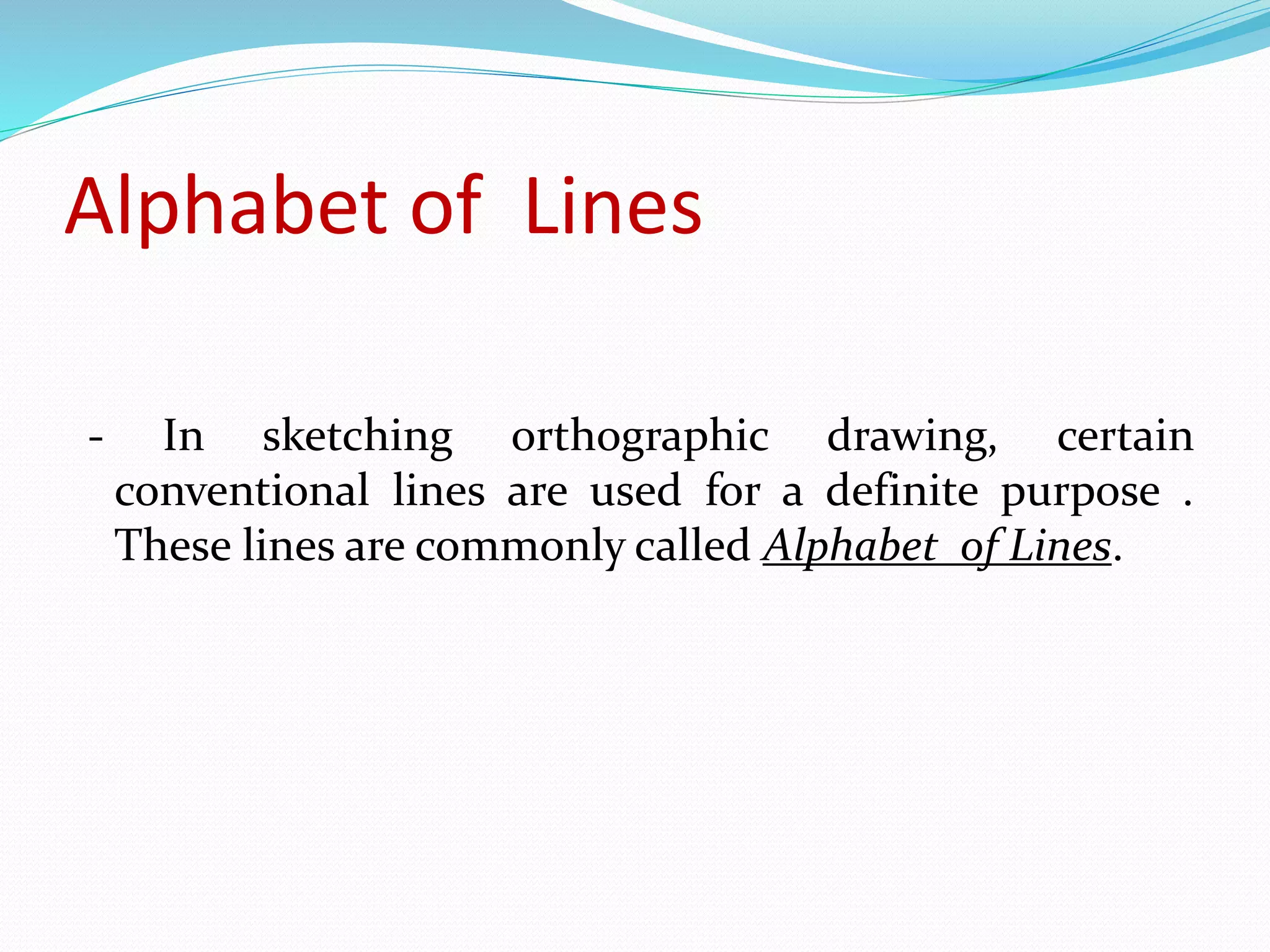 Alphabet of Lines

- In sketching orthographic drawing, certain conventional lines are used for a definite purpose . These lines are commonly called Alphabet of Lines.